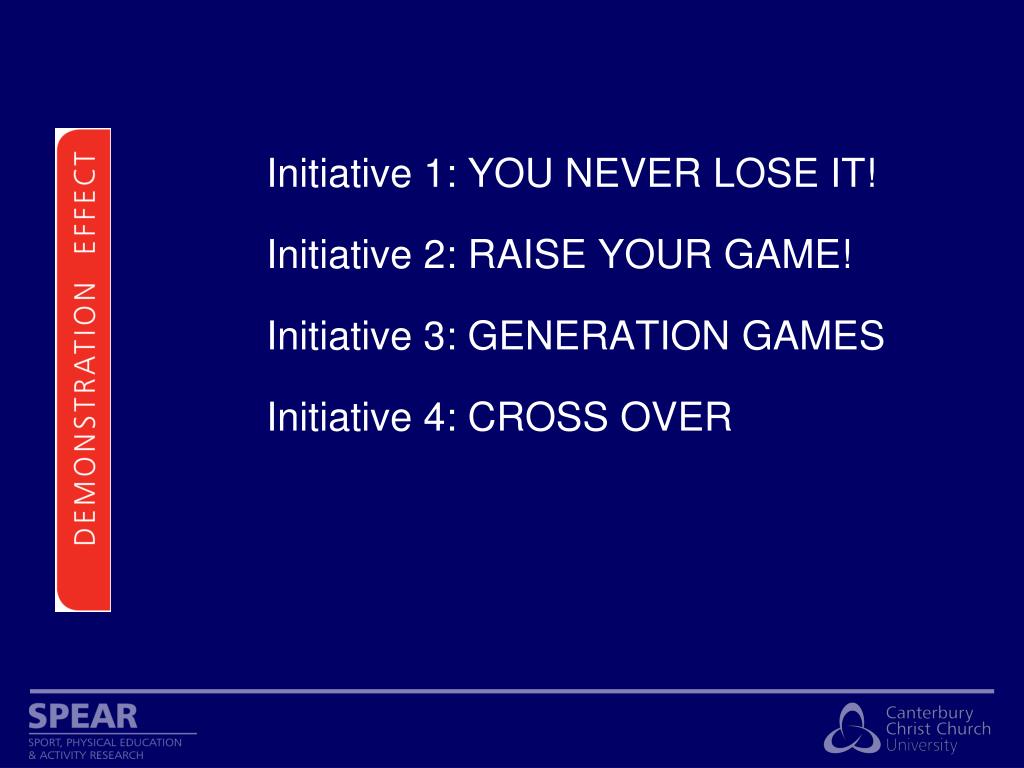 DEMONSTRATION EFFECT

Initiative 1: YOU NEVER LOSE IT!

Initiative 2: RAISE YOUR GAME!

Initiative 3: GENERATION GAMES

Initiative 4: CROSS OVER

SPEAR
SPORT, PHYSICAL EDUCATION & ACTIVITY RESEARCH

Canterbury Christ Church University